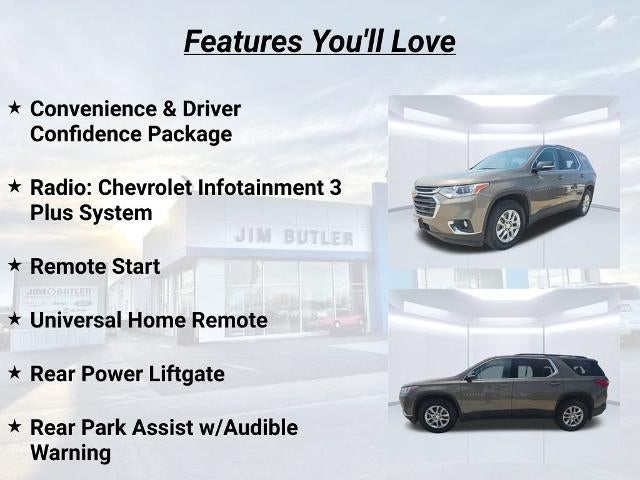 Features You'll Love

★ Convenience & Driver Confidence Package

★ Radio: Chevrolet Infotainment 3 Plus System

★ Remote Start

★ Universal Home Remote

★ Rear Power Liftgate

★ Rear Park Assist w/Audible Warning

JIM BUTLER

JIM BUTLER